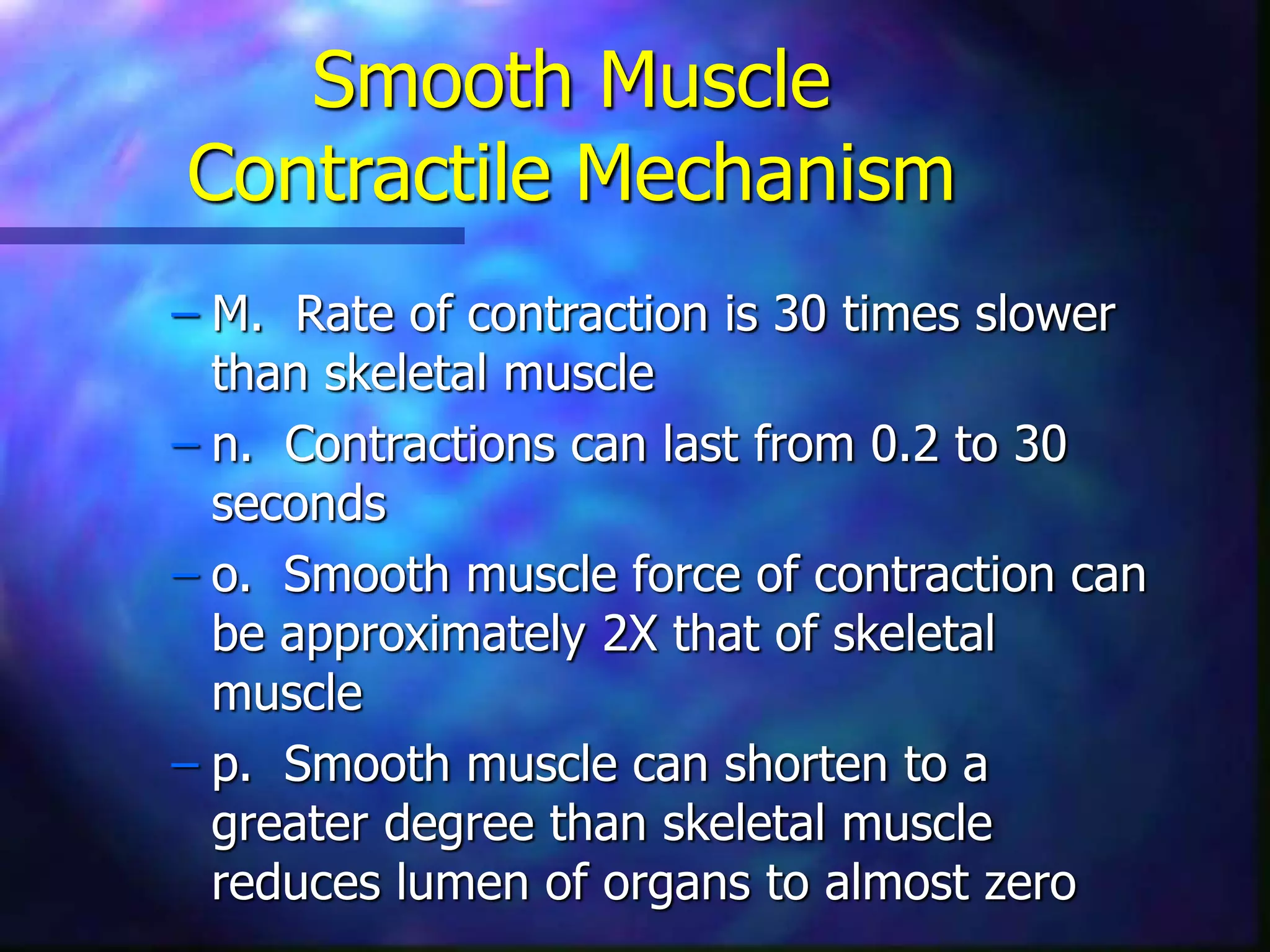 Smooth Muscle Contractile Mechanism

– M. Rate of contraction is 30 times slower than skeletal muscle

– n. Contractions can last from 0.2 to 30 seconds

– o. Smooth muscle force of contraction can be approximately 2X that of skeletal muscle

– p. Smooth muscle can shorten to a greater degree than skeletal muscle reduces lumen of organs to almost zero